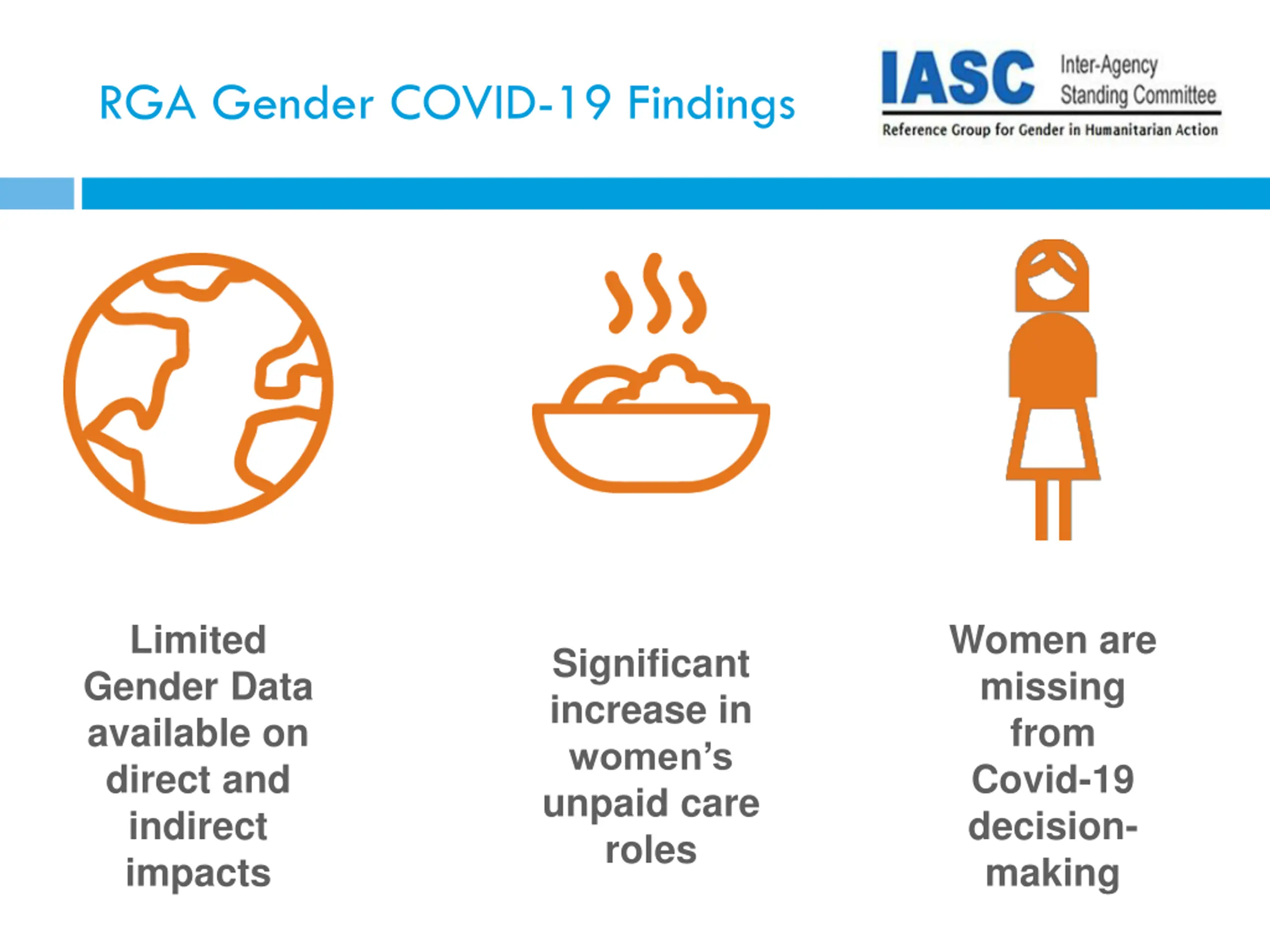 RGA Gender COVID-19 Findings

IASC Inter-Agency Standing Committee
Reference Group for Gender in Humanitarian Action

Limited Gender Data available on direct and indirect impacts

Significant increase in women's unpaid care roles

Women are missing from Covid-19 decision-making